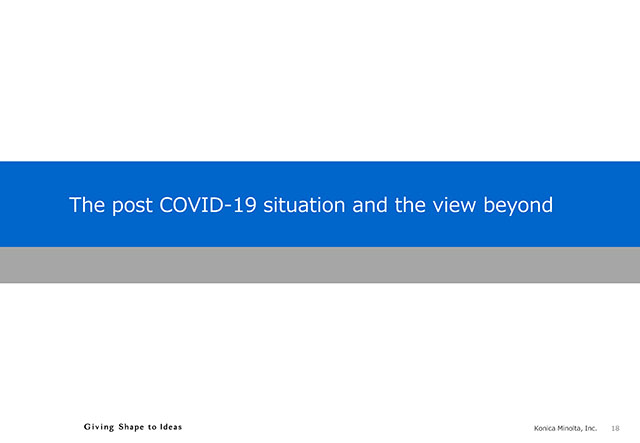 The post COVID-19 situation and the view beyond

Giving Shape to Ideas

Konica Minolta, Inc. 18